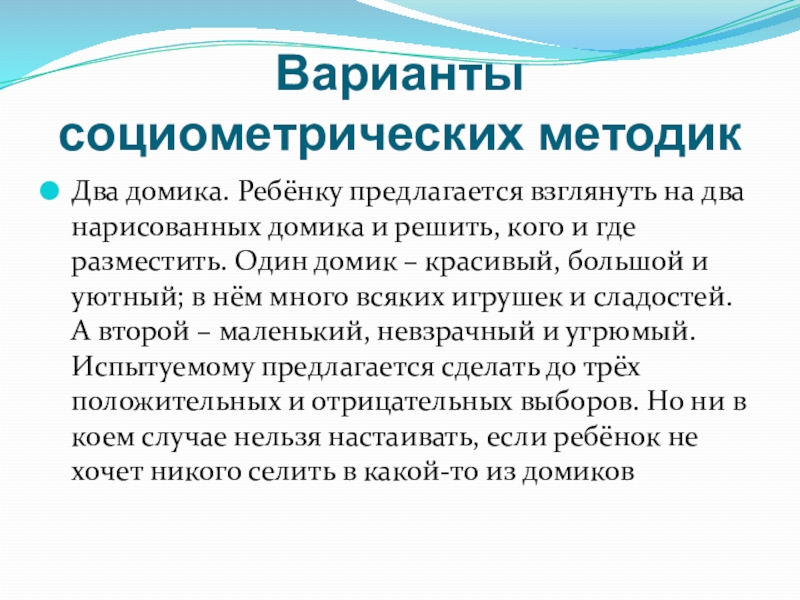 Варианты социометрических методик

Два домика. Ребёнку предлагается взглянуть на два нарисованных домика и решить, кого и где разместить. Один домик – красивый, большой и уютный; в нём много всяких игрушек и сладостей. А второй – маленький, невзрачный и угрюмый. Испытуемому предлагается сделать до трёх положительных и отрицательных выборов. Но ни в коем случае нельзя настаивать, если ребёнок не хочет никого селить в какой-то из домиков